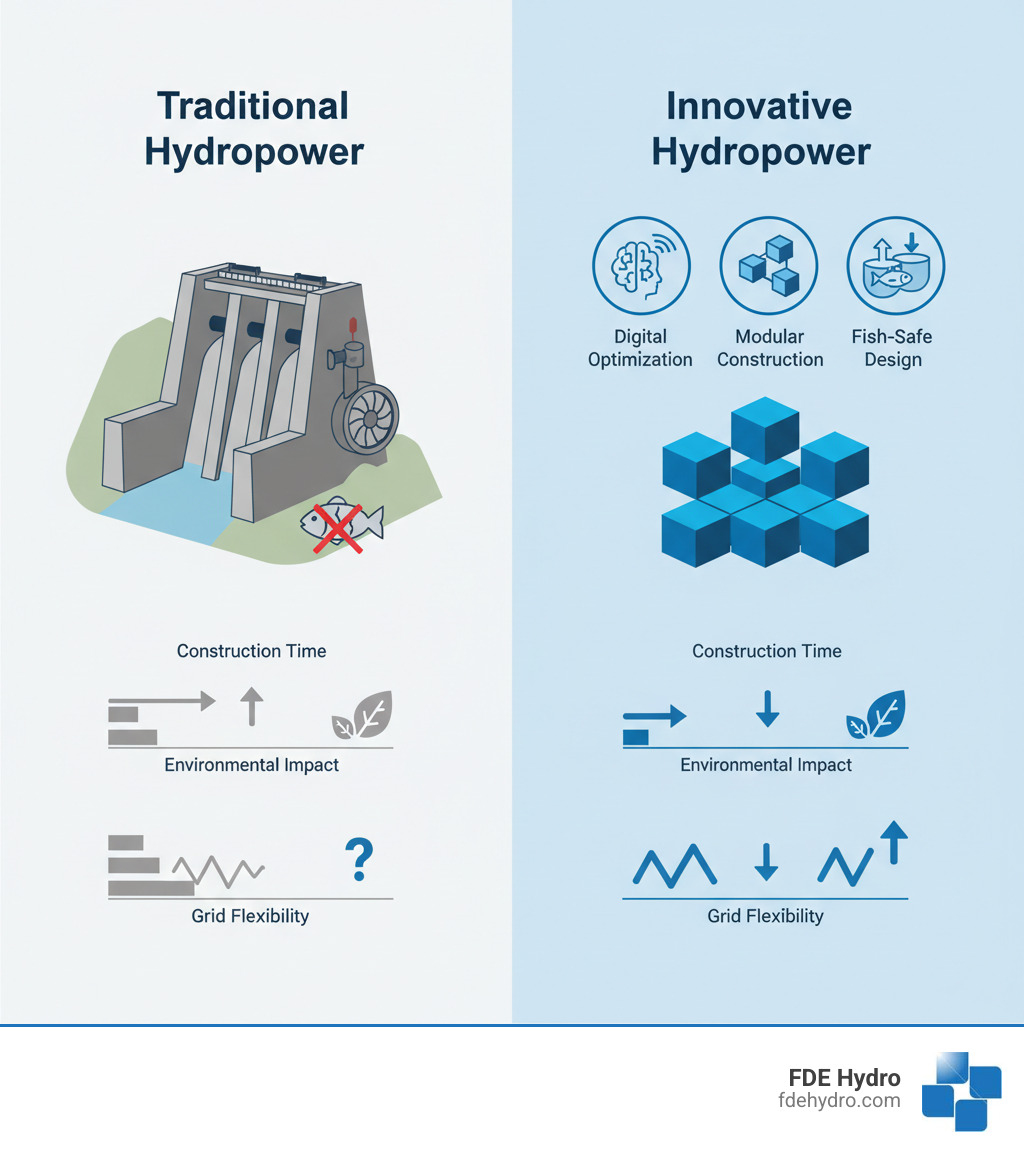 Traditional Hydropower

Construction Time

Environmental Impact

?

Grid Flexibility

Innovative Hydropower

Digital Optimization

Modular Construction

Fish-Safe Design

Construction Time

Environmental Impact

Grid Flexibility

FDE Hydro
fdehydro.com